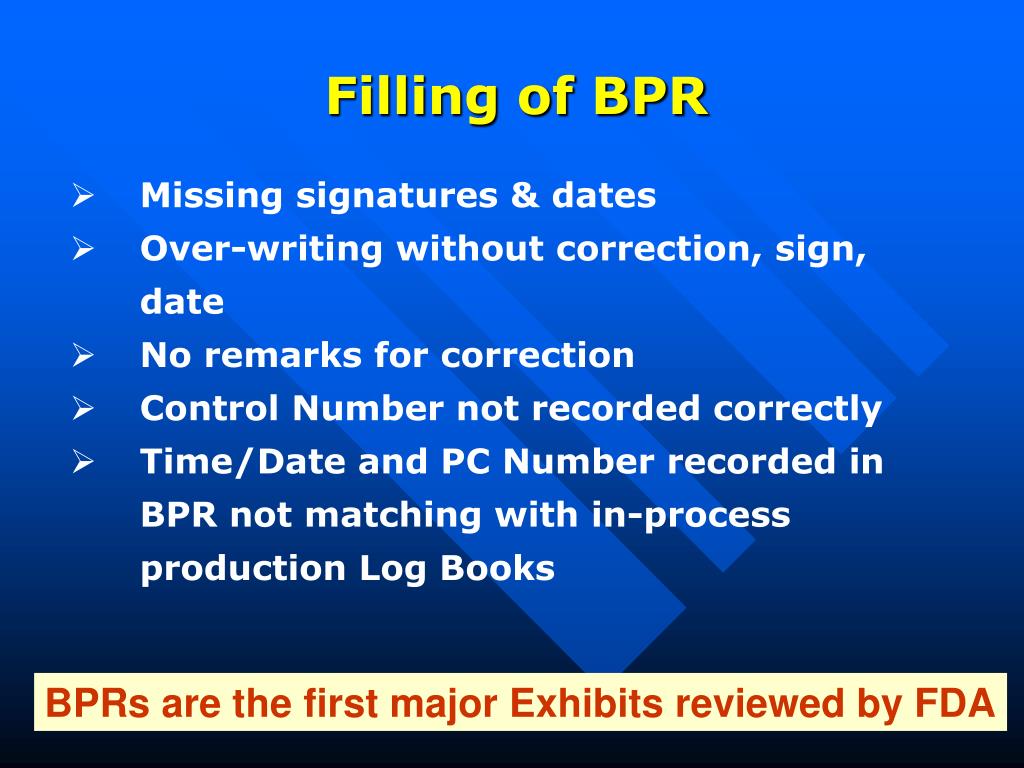 Filling of BPR

➢ Missing signatures & dates
➢ Over-writing without correction, sign, date
➢ No remarks for correction
➢ Control Number not recorded correctly
➢ Time/Date and PC Number recorded in BPR not matching with in-process production Log Books

BPRs are the first major Exhibits reviewed by FDA